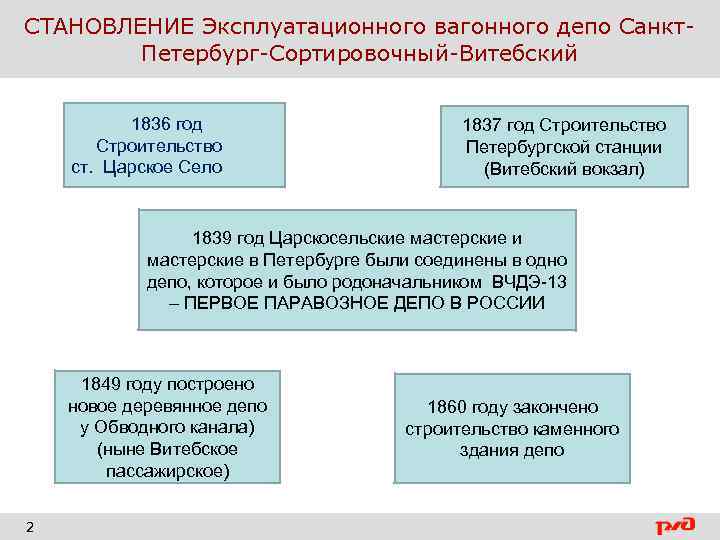 СТАНОВЛЕНИЕ Эксплуатационного вагонного депо Санкт-Петербург-Сортировочный-Витебский

1836 год Строительство ст. Царское Село

1837 год Строительство Петербургской станции (Витебский вокзал)

1839 год Царскосельские мастерские и мастерские в Петербурге были соединены в одно депо, которое и было родоначальником ВЧДЭ-13 – ПЕРВОЕ ПАРАВОЗНОЕ ДЕПО В РОССИИ

1849 году построено новое деревянное депо у Обводного канала) (ныне Витебское пассажирское)

1860 году закончено строительство каменного здания депо

2

РЖД